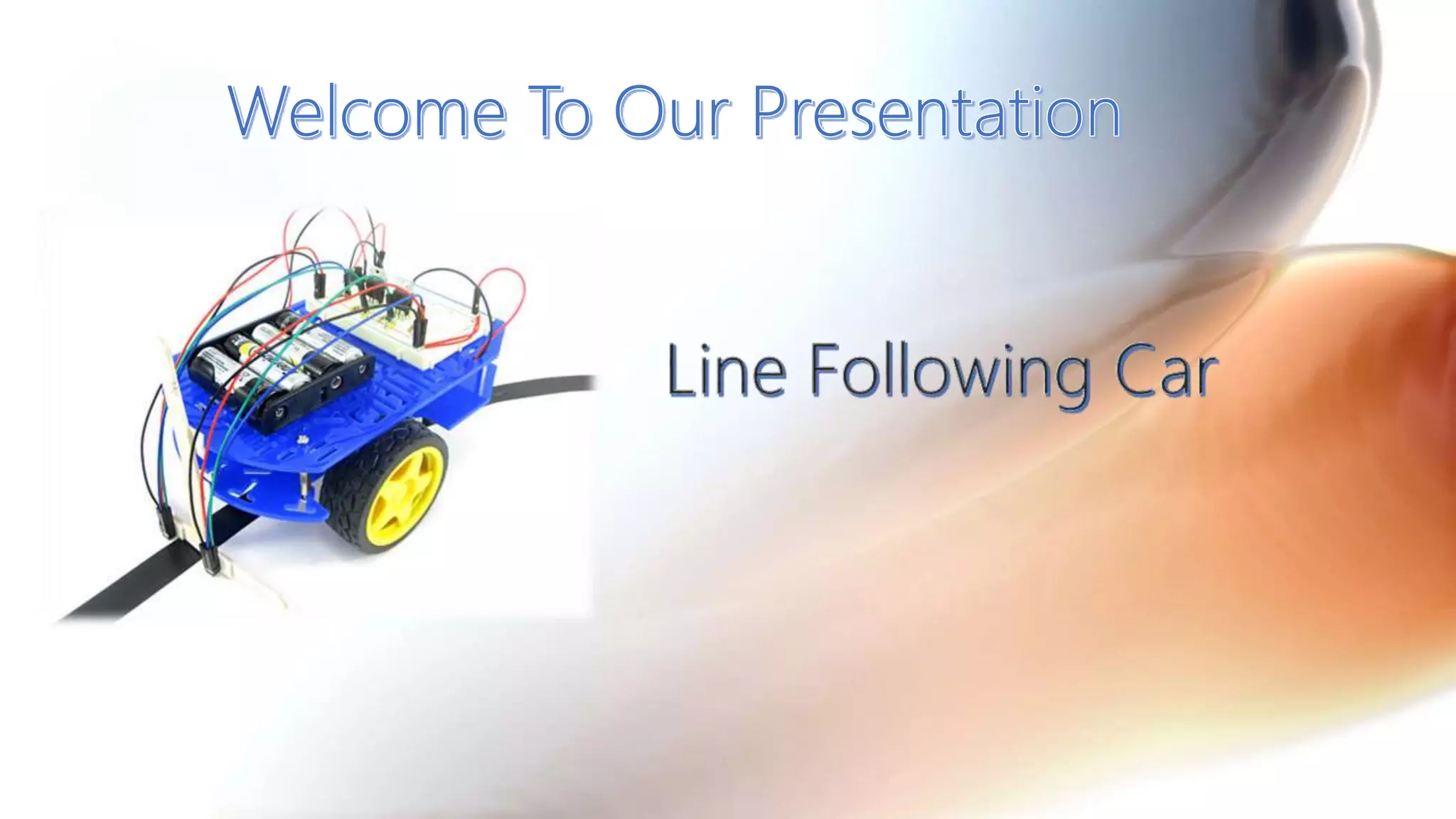 Welcome To Our Presentation

Line Following Car